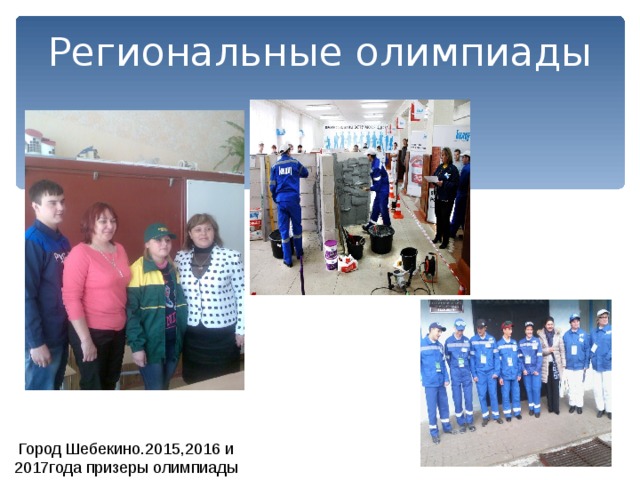 Региональные олимпиады

Город Шебекино.2015,2016 и 2017года призеры олимпиады